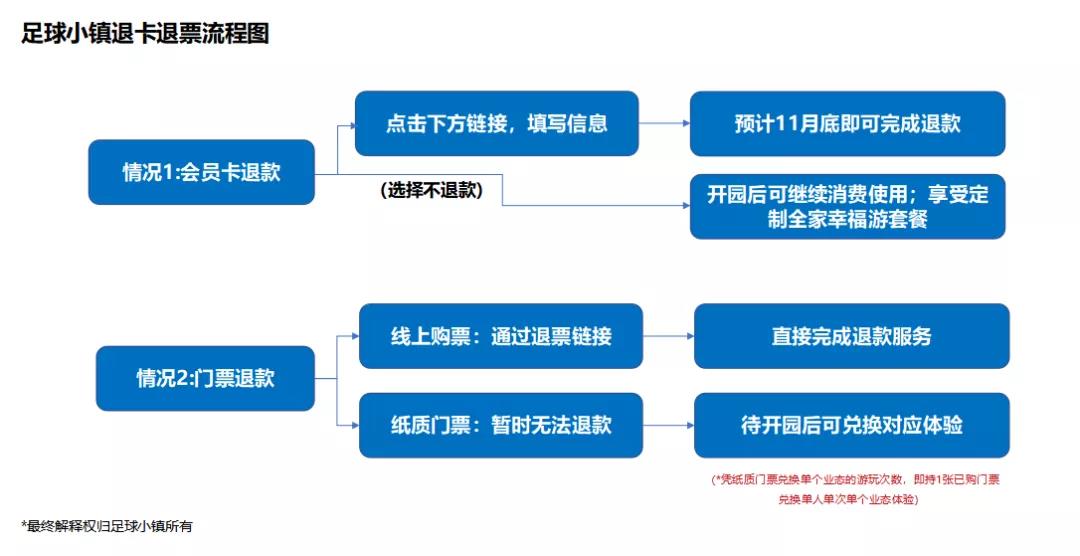 足球小镇退卡退票流程图

情况1:会员卡退款

点击下方链接，填写信息

预计11月底即可完成退款

(选择不退款)

开园后可继续消费使用；享受定制全家幸福游套餐

情况2:门票退款

线上购票：通过退票链接

直接完成退款服务

纸质门票：暂时无法退款

待开园后可兑换对应体验

(*凭纸质门票兑换单个业态的游玩次数，即持1张已购门票兑换单人单次单个业态体验)

*最终解释权归足球小镇所有